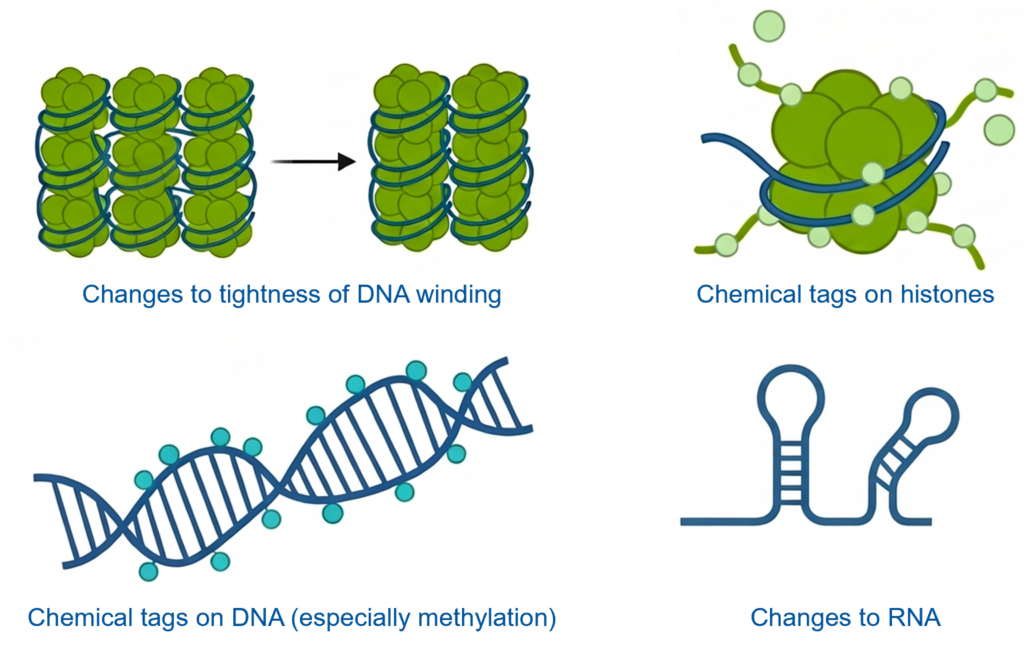 Changes to tightness of DNA winding

Chemical tags on histones

Chemical tags on DNA (especially methylation)

Changes to RNA